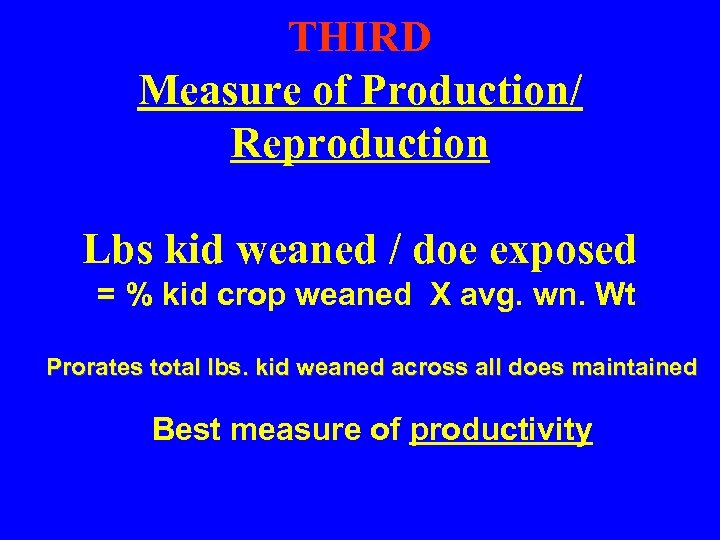 THIRD
Measure of Production/ Reproduction

Lbs kid weaned / doe exposed
= % kid crop weaned X avg. wn. Wt

Prorates total lbs. kid weaned across all does maintained

Best measure of productivity